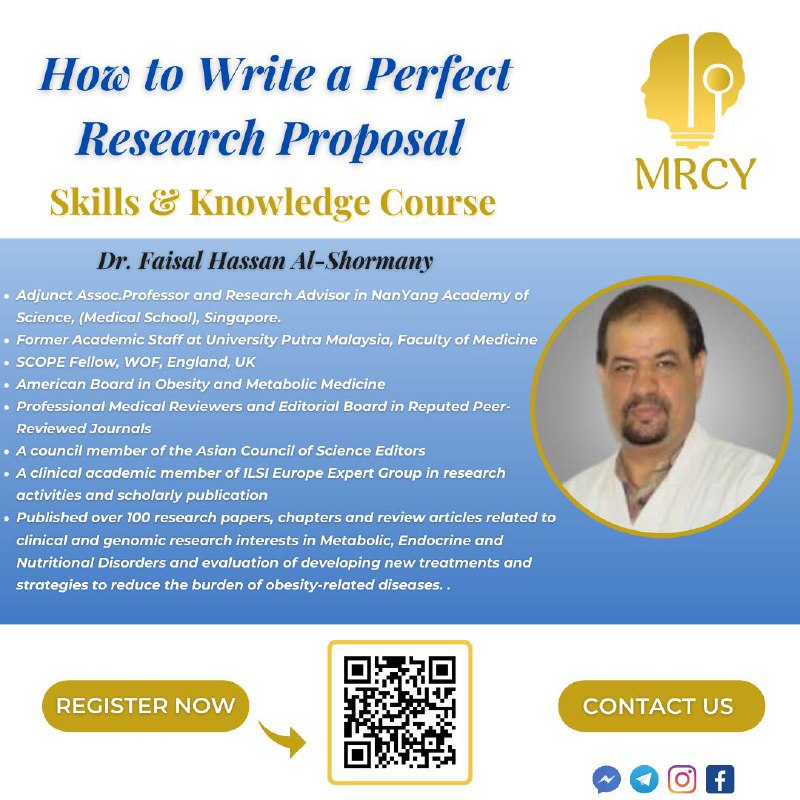 How to Write a Perfect Research Proposal

Skills & Knowledge Course

MRCY

Dr. Faisal Hassan Al-Shormany

• Adjunct Assoc.Professor and Research Advisor in NanYang Academy of Science, (Medical School), Singapore.
• Former Academic Staff at University Putra Malaysia, Faculty of Medicine
• SCOPE Fellow, WOF, England, UK
• American Board in Obesity and Metabolic Medicine
• Professional Medical Reviewers and Editorial Board in Reputed Peer-Reviewed Journals
• A council member of the Asian Council of Science Editors
• A clinical academic member of ILSI Europe Expert Group in research activities and scholarly publication
• Published over 100 research papers, chapters and review articles related to clinical and genomic research interests in Metabolic, Endocrine and Nutritional Disorders and evaluation of developing new treatments and strategies to reduce the burden of obesity-related diseases. .

REGISTER NOW

CONTACT US